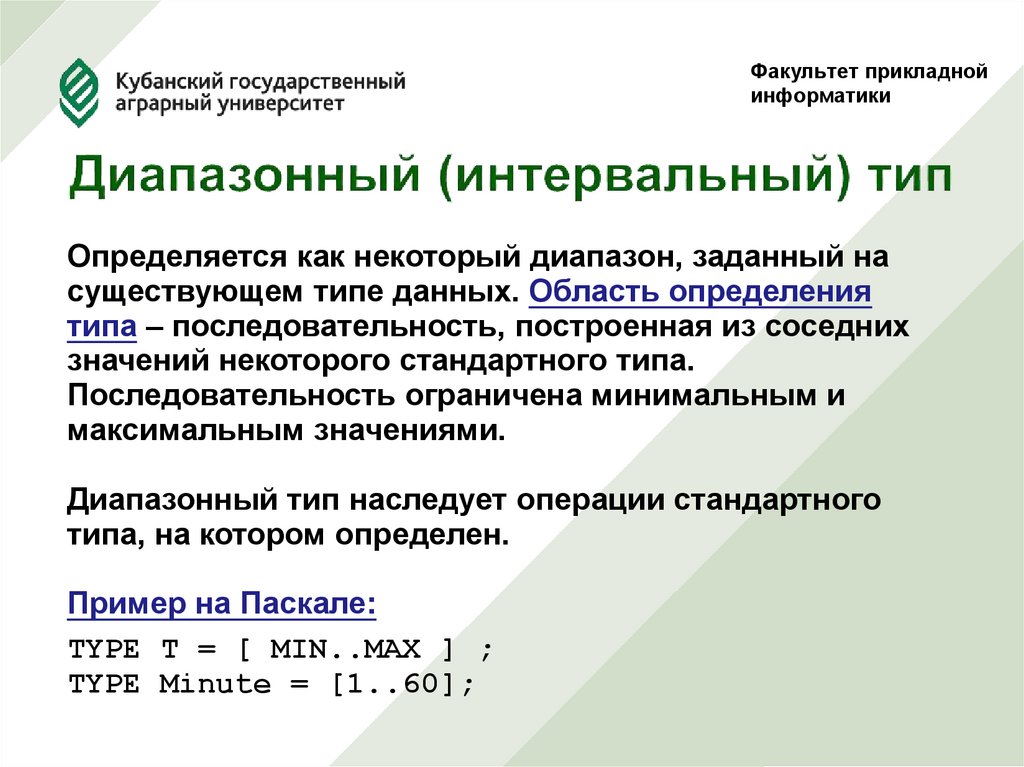 Кубанский государственный аграрный университет

Факультет прикладной информатики

Диапазонный (интервальный) тип

Определяется как некоторый диапазон, заданный на существующем типе данных. Область определения типа – последовательность, построенная из соседних значений некоторого стандартного типа. Последовательность ограничена минимальным и максимальным значениями.

Диапазонный тип наследует операции стандартного типа, на котором определен.

Пример на Паскале:

TYPE T = [ MIN..MAX ] ;
TYPE Minute = [1..60];